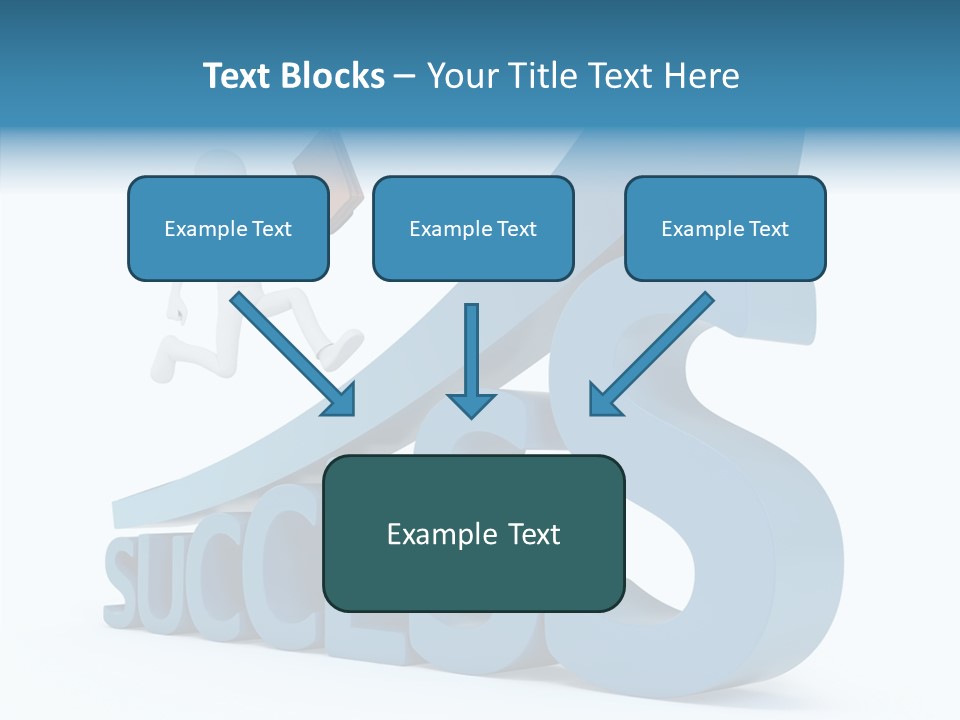 Text Blocks – Your Title Text Here

Example Text

Example Text

Example Text

Example Text

SUCCESS